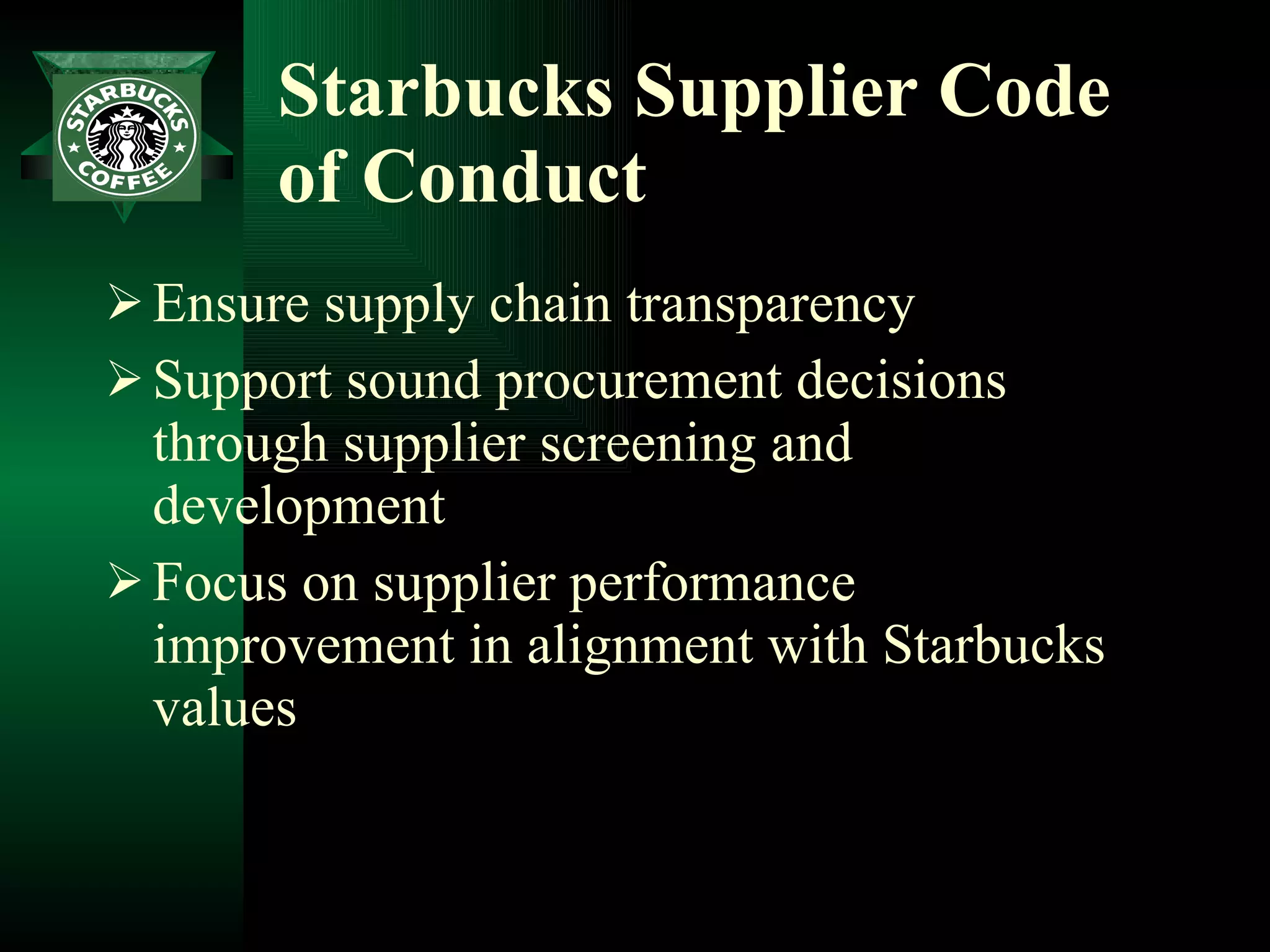 STARBUCKS COFFEE

Starbucks Supplier Code of Conduct

➢ Ensure supply chain transparency

➢ Support sound procurement decisions through supplier screening and development

➢ Focus on supplier performance improvement in alignment with Starbucks values